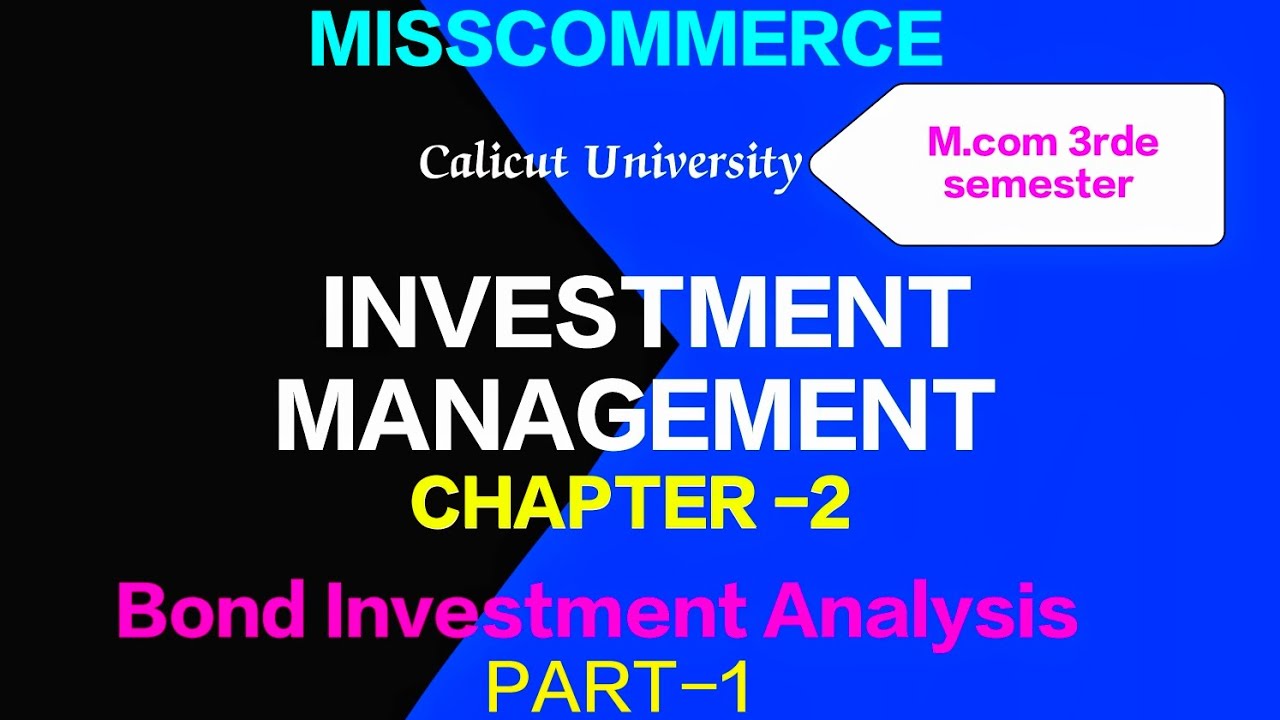 MISSCOMMERCE

Calicut University

M.com 3rde semester

INVESTMENT MANAGEMENT

CHAPTER -2

Bond Investment Analysis

PART-1